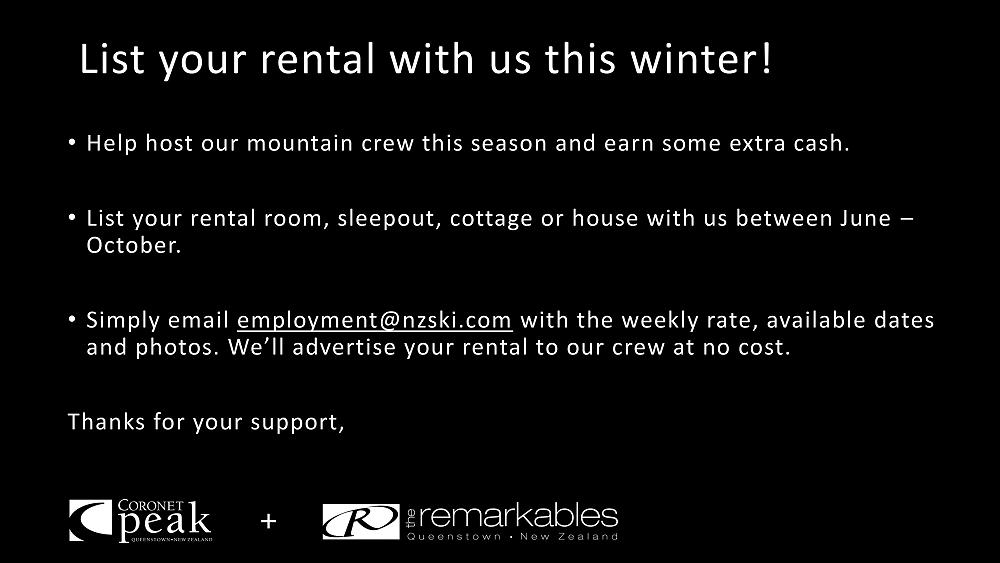 List your rental with us this winter!

• Help host our mountain crew this season and earn some extra cash.

• List your rental room, sleepout, cottage or house with us between June – October.

• Simply email employment@nzski.com with the weekly rate, available dates and photos. We'll advertise your rental to our crew at no cost.

Thanks for your support,

CORONET peak QUEENSTOWN • NEW ZEALAND + R the remarkables Queenstown • New Zealand